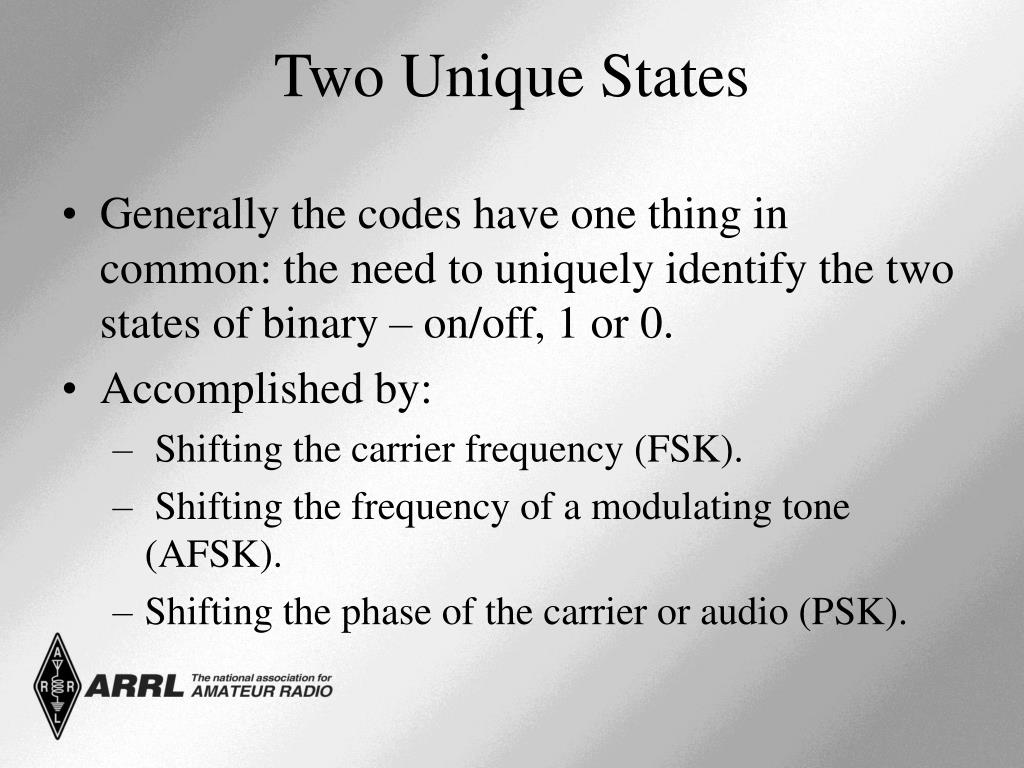 Two Unique States

• Generally the codes have one thing in common: the need to uniquely identify the two states of binary – on/off, 1 or 0.
• Accomplished by:
– Shifting the carrier frequency (FSK).
– Shifting the frequency of a modulating tone (AFSK).
– Shifting the phase of the carrier or audio (PSK).

A R R L
ARRL The national association for AMATEUR RADIO